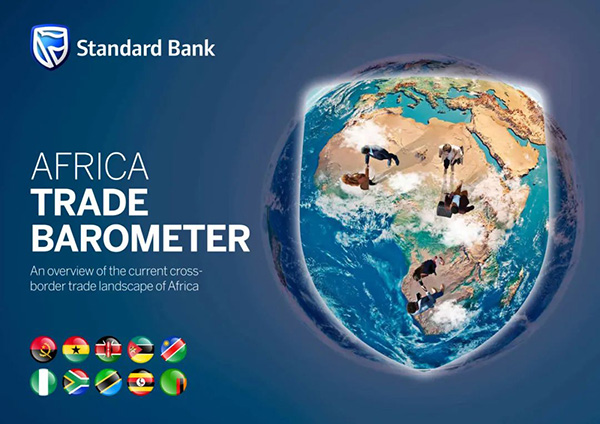 Standard Bank

AFRICA TRADE BAROMETER

An overview of the current cross-border trade landscape of Africa